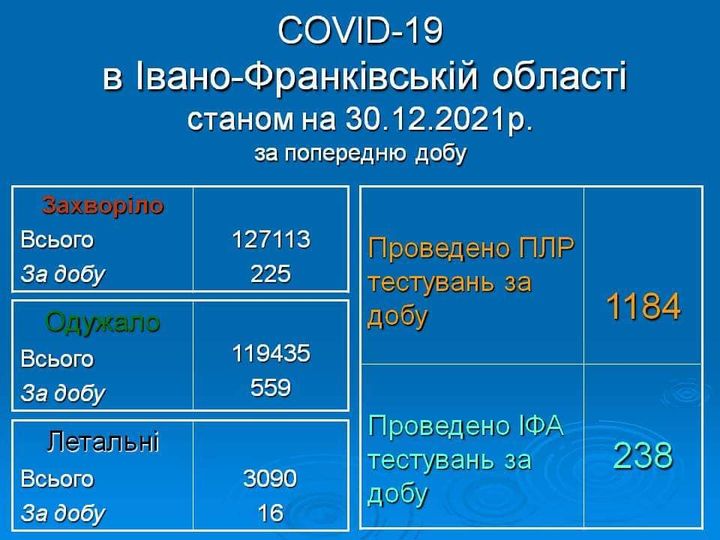 COVID-19
в Івано-Франківській області
станом на 30.12.2021р.
за попередню добу

| Захворіло | |
|---|---|
| Всього | 127113 |
| За добу | 225 |

| Одужало | |
|---|---|
| Всього | 119435 |
| За добу | 559 |

| Летальні | |
|---|---|
| Всього | 3090 |
| За добу | 16 |

| | |
|---|---|
| Проведено ПЛР тестувань за добу | 1184 |
| Проведено ІФА тестувань за добу | 238 |